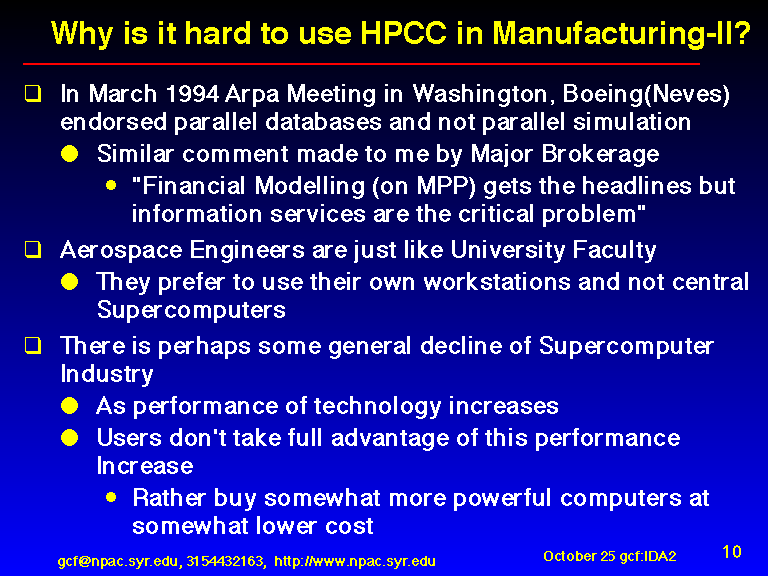 Why is it hard to use HPCC in Manufacturing-II?

In March 1994 Arpa Meeting in Washington, Boeing(Neves) endorsed parallel databases and not parallel simulation

Similar comment made to me by Major Brokerage

"Financial Modelling (on MPP) gets the headlines but information services are the critical problem"

Aerospace Engineers are just like University Faculty

They prefer to use their own workstations and not central Supercomputers

There is perhaps some general decline of Supercomputer Industry

As performance of technology increases

Users don't take full advantage of this performance Increase

Rather buy somewhat more powerful computers at somewhat lower cost

gcf@npac.syr.edu, 3154432163, http://www.npac.syr.edu

October 25 gcf:IDA2

10